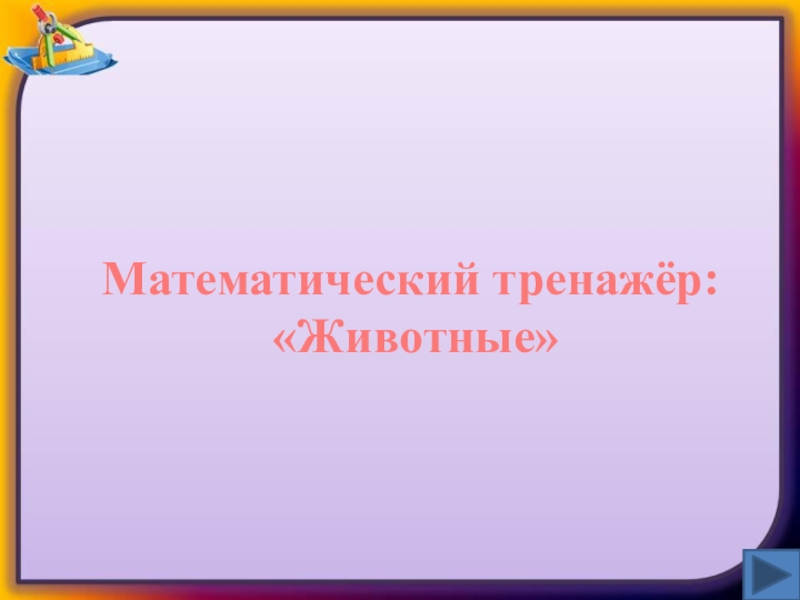 Математический тренажёр:
«Животные»